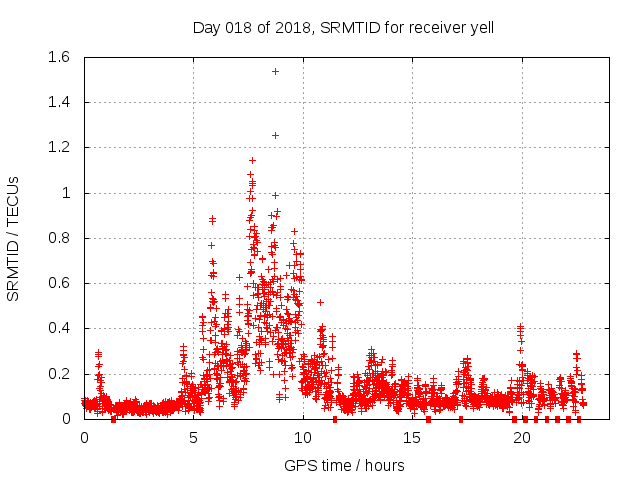 Day 018 of 2018, SRMTID for receiver yell

SRMTID / TECUs

1.6
1.4
1.2
1
0.8
0.6
0.4
0.2
0

0
5
10
15
20

GPS time / hours